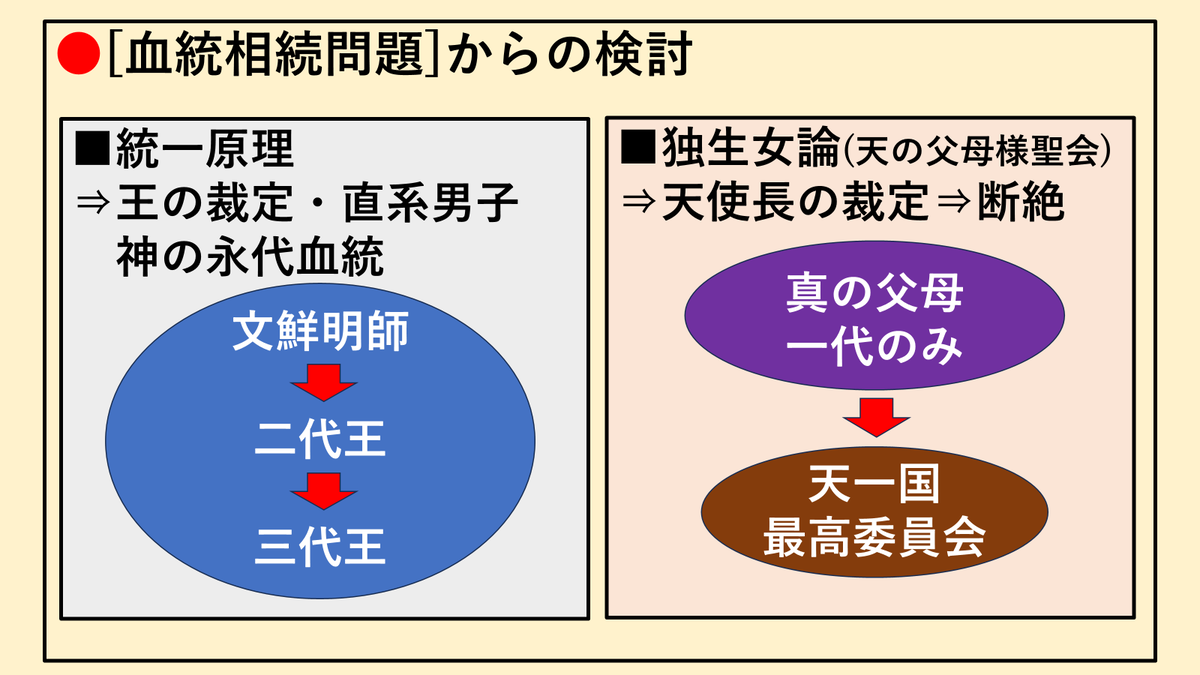 ●[血統相続問題]からの検討

■統一原理
⇒王の裁定・直系男子
神の永代血統

文鮮明師

二代王

三代王

■独生女論(天の父母様聖会)
⇒天使長の裁定⇒断絶

真の父母
一代のみ

天一国
最高委員会